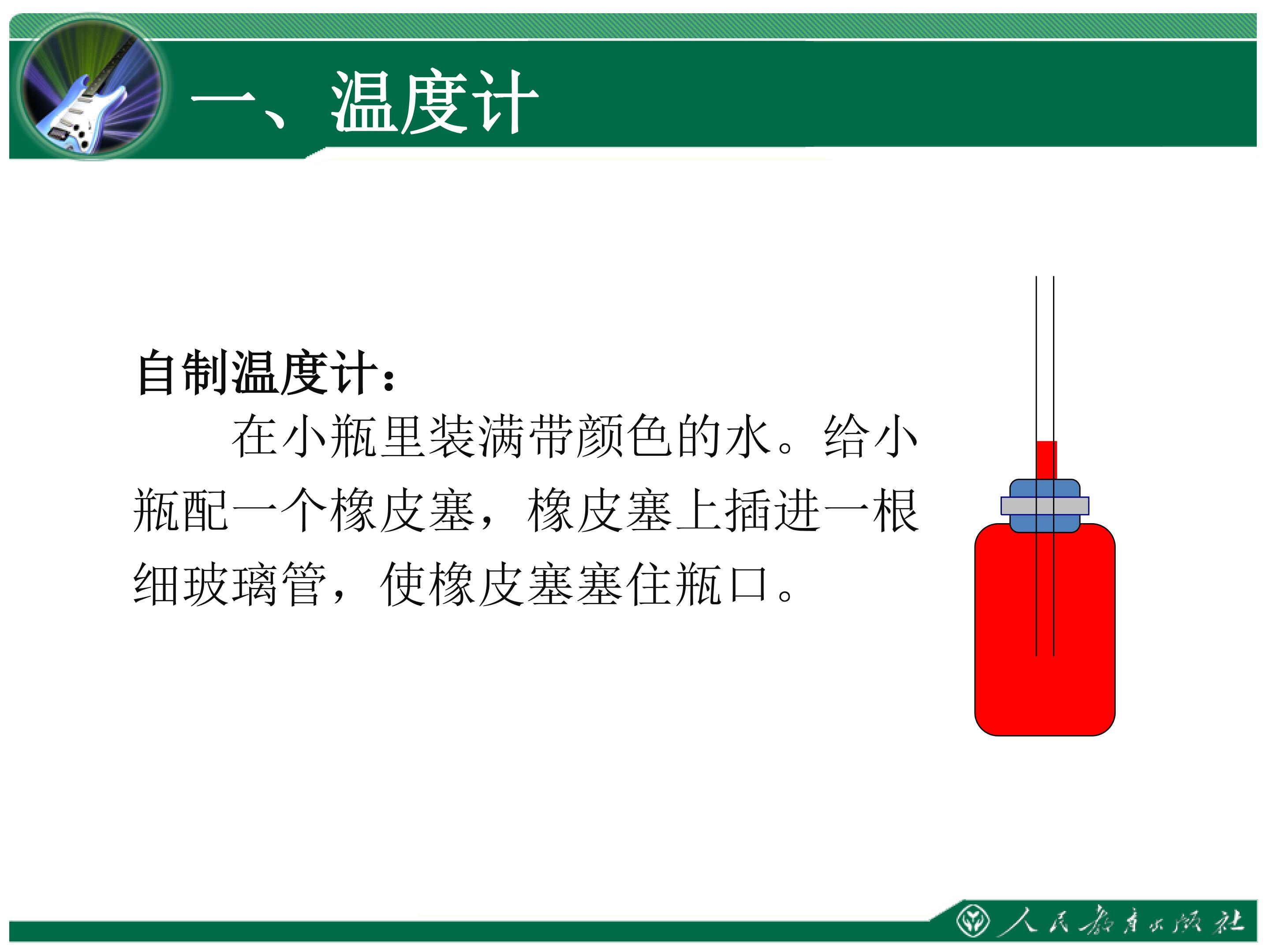 一、温度计

自制温度计:

在小瓶里装满带颜色的水。给小瓶配一个橡皮塞，橡皮塞上插进一根细玻璃管，使橡皮塞塞住瓶口。

人民教育出版社